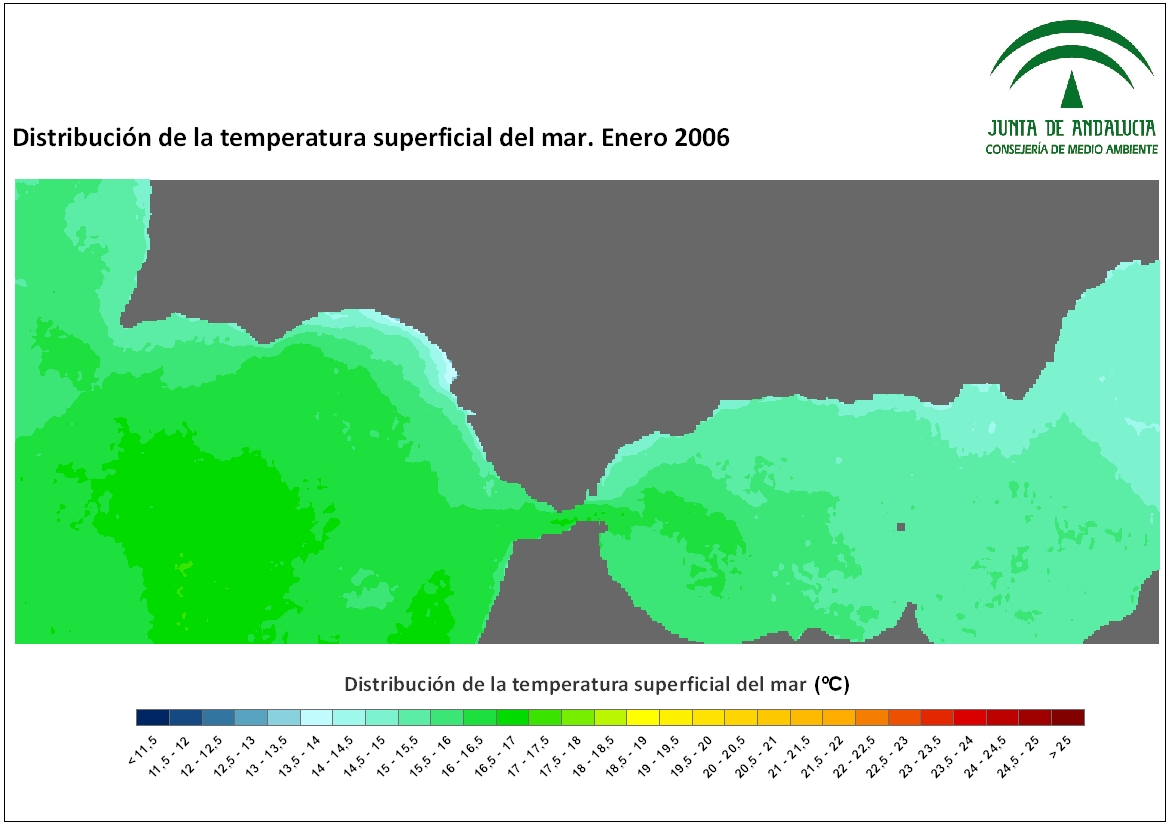 JUNTA DE ANDALUCIA
CONSEJERÍA DE MEDIO AMBIENTE

Distribución de la temperatura superficial del mar. Enero 2006

Distribución de la temperatura superficial del mar (ºC)

< 11.5
11.5 - 12
12 - 12.5
12.5 - 13
13 - 13.5
13.5 - 14
14 - 14.5
14.5 - 15
15 - 15.5
15.5 - 16
16 - 16.5
16.5 - 17
17 - 17.5
17.5 - 18
18 - 18.5
18.5 - 19
19 - 19.5
19.5 - 20
20 - 20.5
20.5 - 21
21 - 21.5
21.5 - 22
22 - 22.5
22.5 - 23
23 - 23.5
23.5 - 24
24 - 24.5
24.5 - 25
> 25